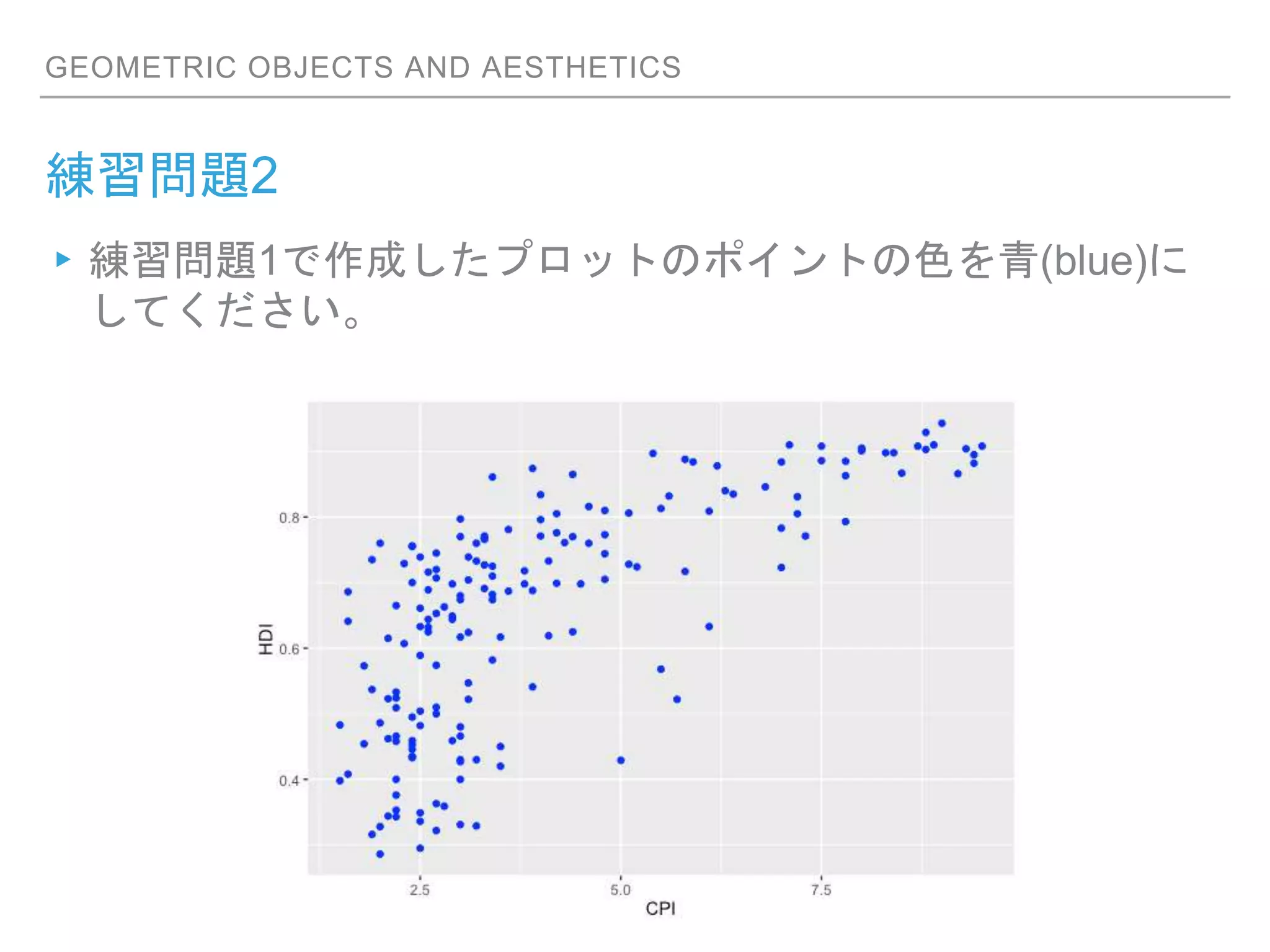 GEOMETRIC OBJECTS AND AESTHETICS

練習問題2

▸ 練習問題1で作成したプロットのポイントの色を青(blue)にしてください。

0.8
0.6
0.4
HDI
2.5
5.0
7.5
CPI